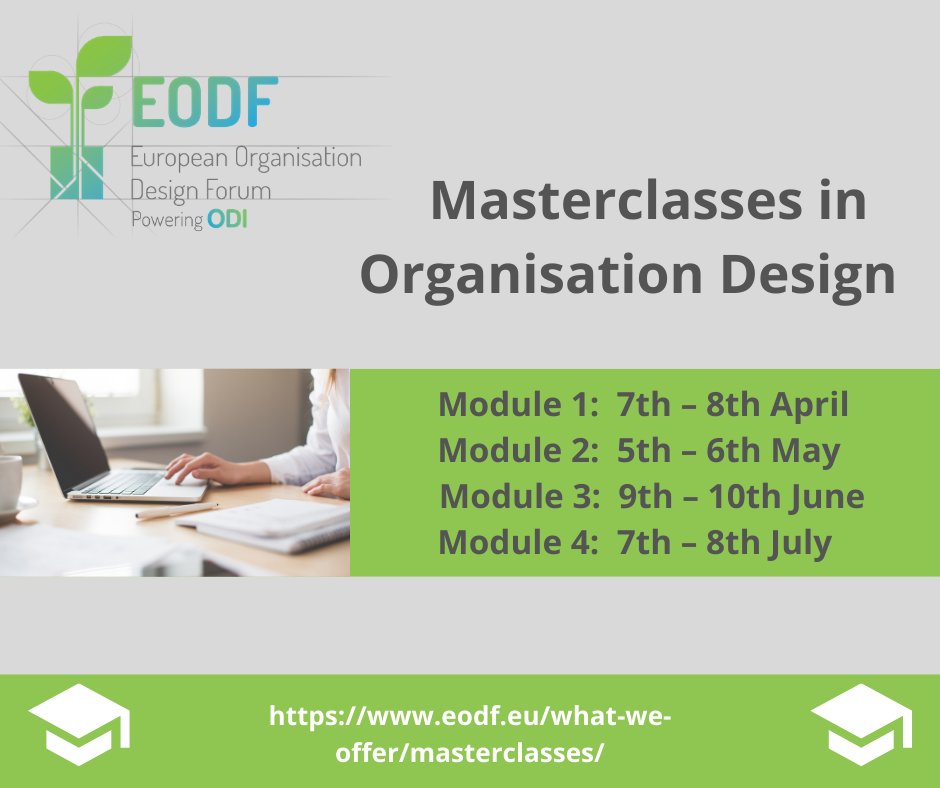 EODF
European Organisation Design Forum
Powering ODI

Masterclasses in Organisation Design

Module 1: 7th – 8th April
Module 2: 5th – 6th May
Module 3: 9th – 10th June
Module 4: 7th – 8th July

https://www.eodf.eu/what-we-offer/masterclasses/